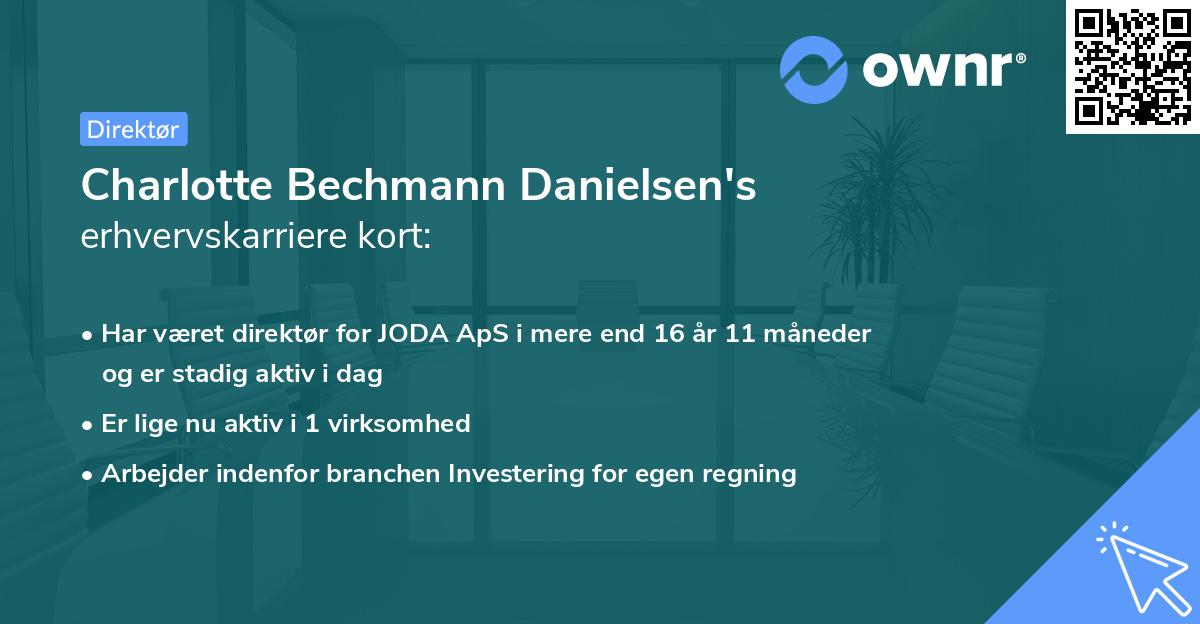 ownr®

Direktør

Charlotte Bechmann Danielsen's
erhvervskarriere kort:

• Har været direktør for JODA ApS i mere end 16 år 11 måneder og er stadig aktiv i dag
• Er lige nu aktiv i 1 virksomhed
• Arbejder indenfor branchen Investering for egen regning